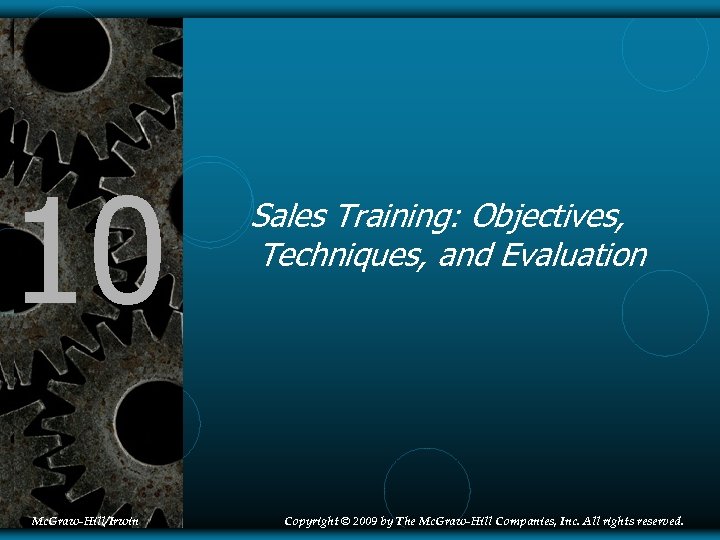 10

Sales Training: Objectives, Techniques, and Evaluation

McGraw-Hill/Irwin

Copyright © 2009 by The McGraw-Hill Companies, Inc. All rights reserved.